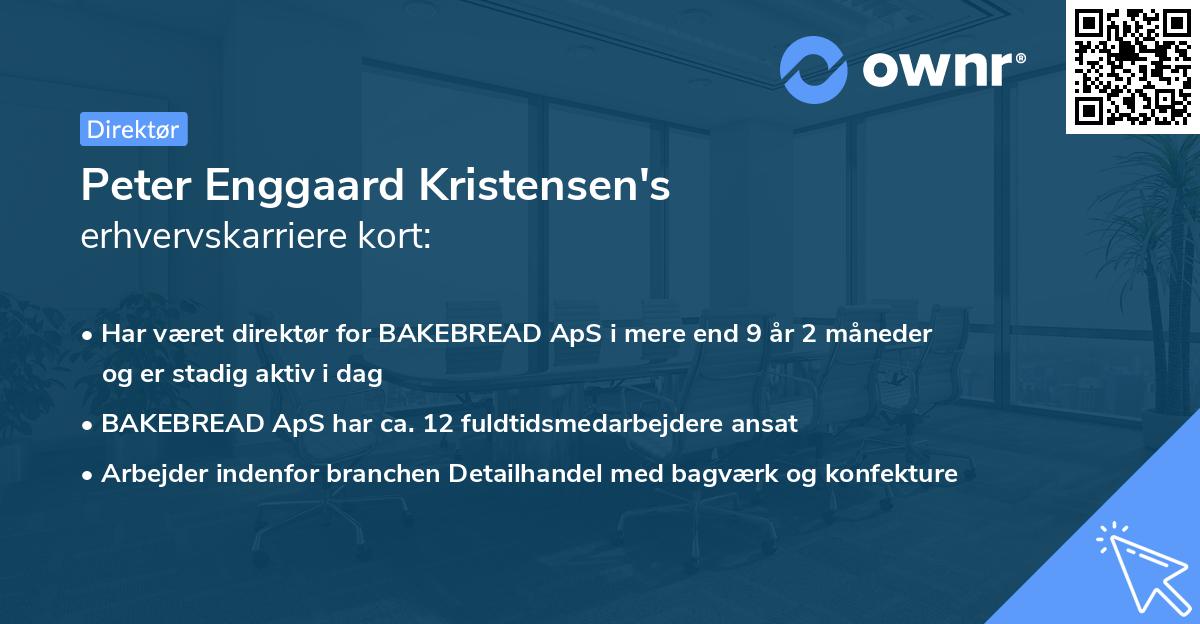 ownr®

Direktør

Peter Enggaard Kristensen's
erhvervskarriere kort:

• Har været direktør for BAKEBREAD ApS i mere end 9 år 2 måneder og er stadig aktiv i dag

• BAKEBREAD ApS har ca. 12 fuldtidsmedarbejdere ansat

• Arbejder indenfor branchen Detailhandel med bagværk og konfekture